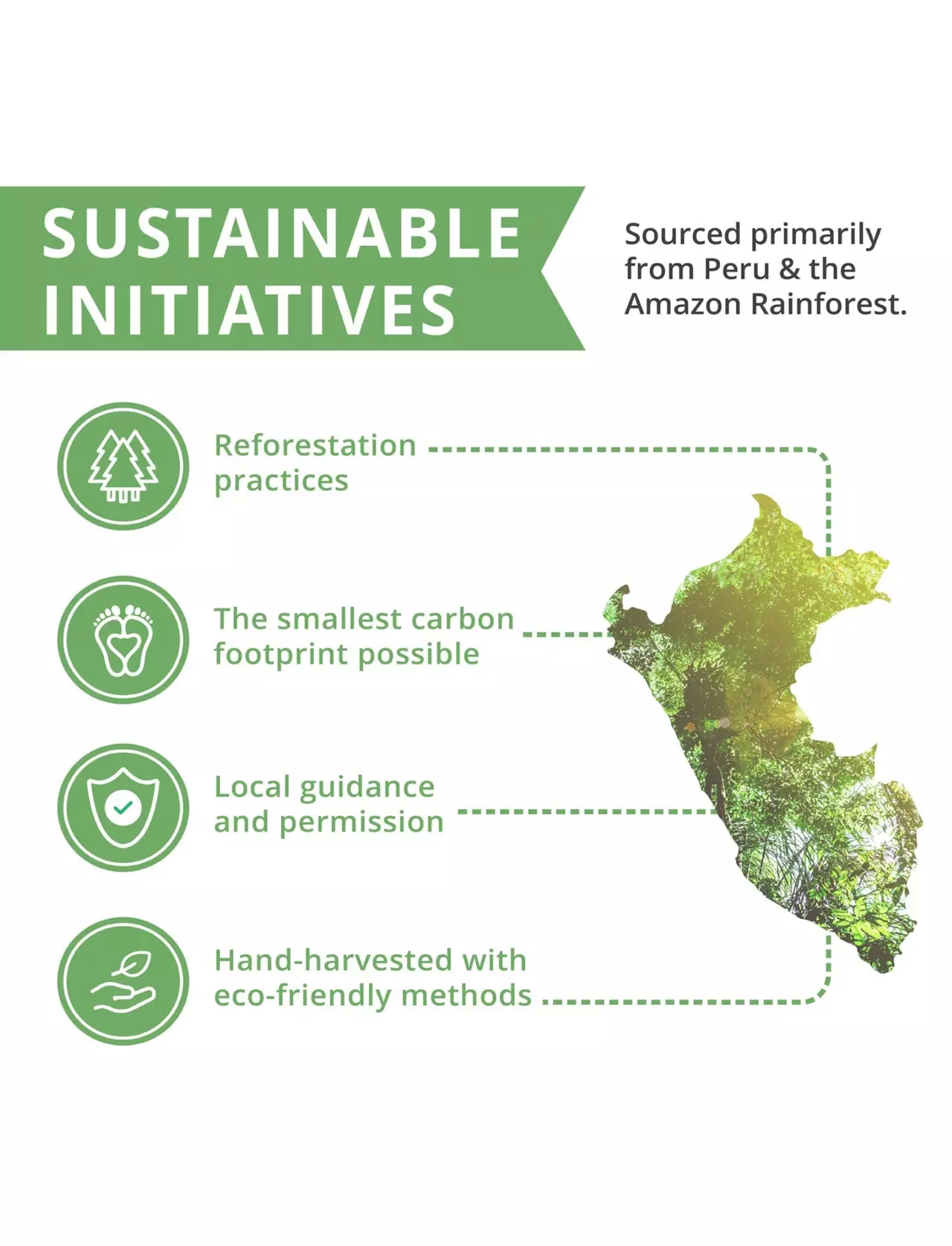 SUSTAINABLE INITIATIVES

Sourced primarily from Peru & the Amazon Rainforest.

Reforestation practices

The smallest carbon footprint possible

Local guidance and permission

Hand-harvested with eco-friendly methods